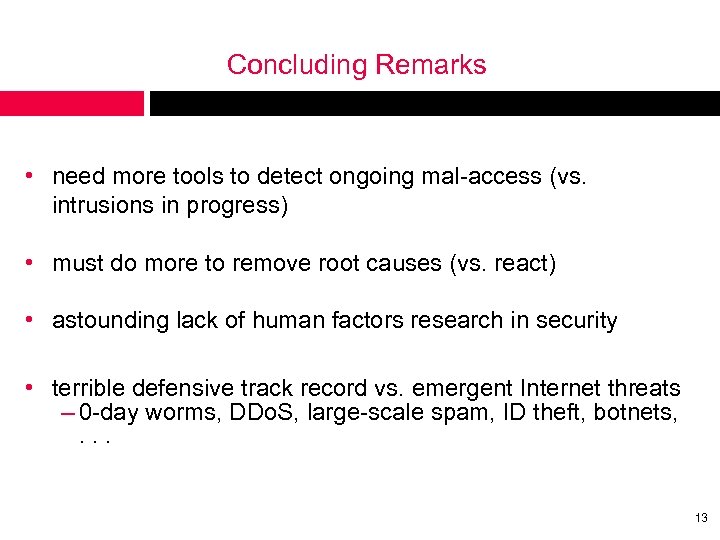 Concluding Remarks

• need more tools to detect ongoing mal-access (vs. intrusions in progress)

• must do more to remove root causes (vs. react)

• astounding lack of human factors research in security

• terrible defensive track record vs. emergent Internet threats
– 0-day worms, DDoS, large-scale spam, ID theft, botnets, . . .

13